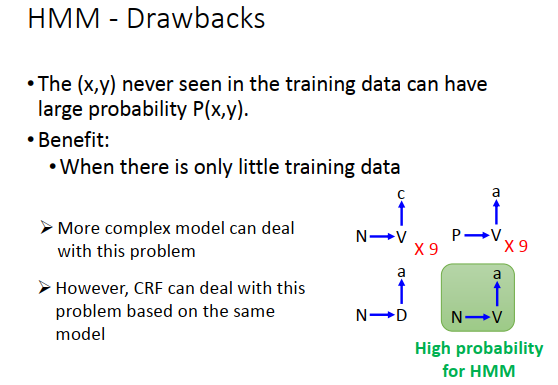 HMM - Drawbacks

• The (x,y) never seen in the training data can have large probability P(x,y).

• Benefit:

  • When there is only little training data

➢ More complex model can deal with this problem

➢ However, CRF can deal with this problem based on the same model

c
N → V X 9

a
P → V X 9

a
N → D

a
N → V

High probability for HMM